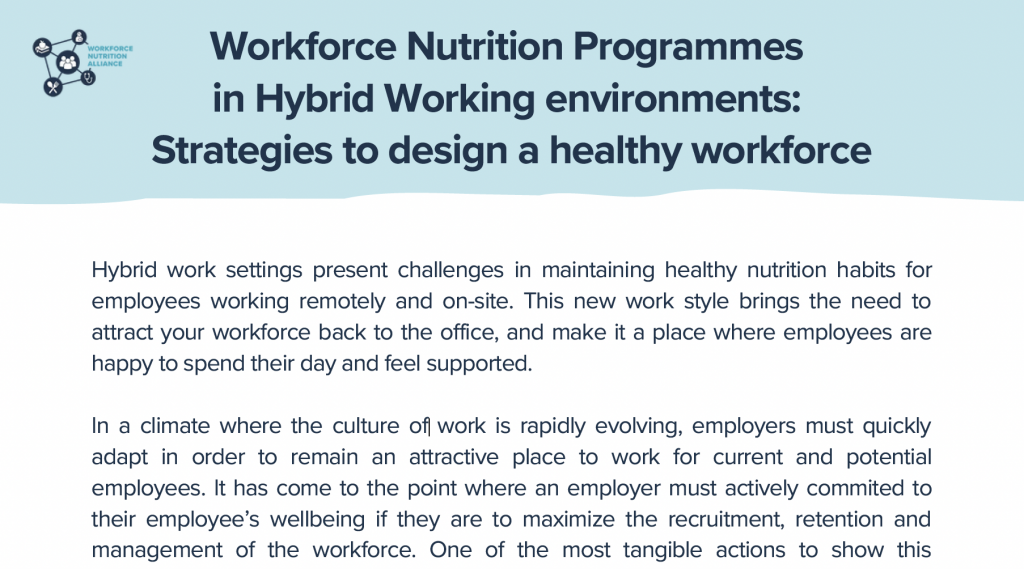 WORKFORCE NUTRITION ALLIANCE

Workforce Nutrition Programmes in Hybrid Working environments: Strategies to design a healthy workforce

Hybrid work settings present challenges in maintaining healthy nutrition habits for employees working remotely and on-site. This new work style brings the need to attract your workforce back to the office, and make it a place where employees are happy to spend their day and feel supported.

In a climate where the culture of work is rapidly evolving, employers must quickly adapt in order to remain an attractive place to work for current and potential employees. It has come to the point where an employer must actively commited to their employee's wellbeing if they are to maximize the recruitment, retention and management of the workforce. One of the most tangible actions to show this